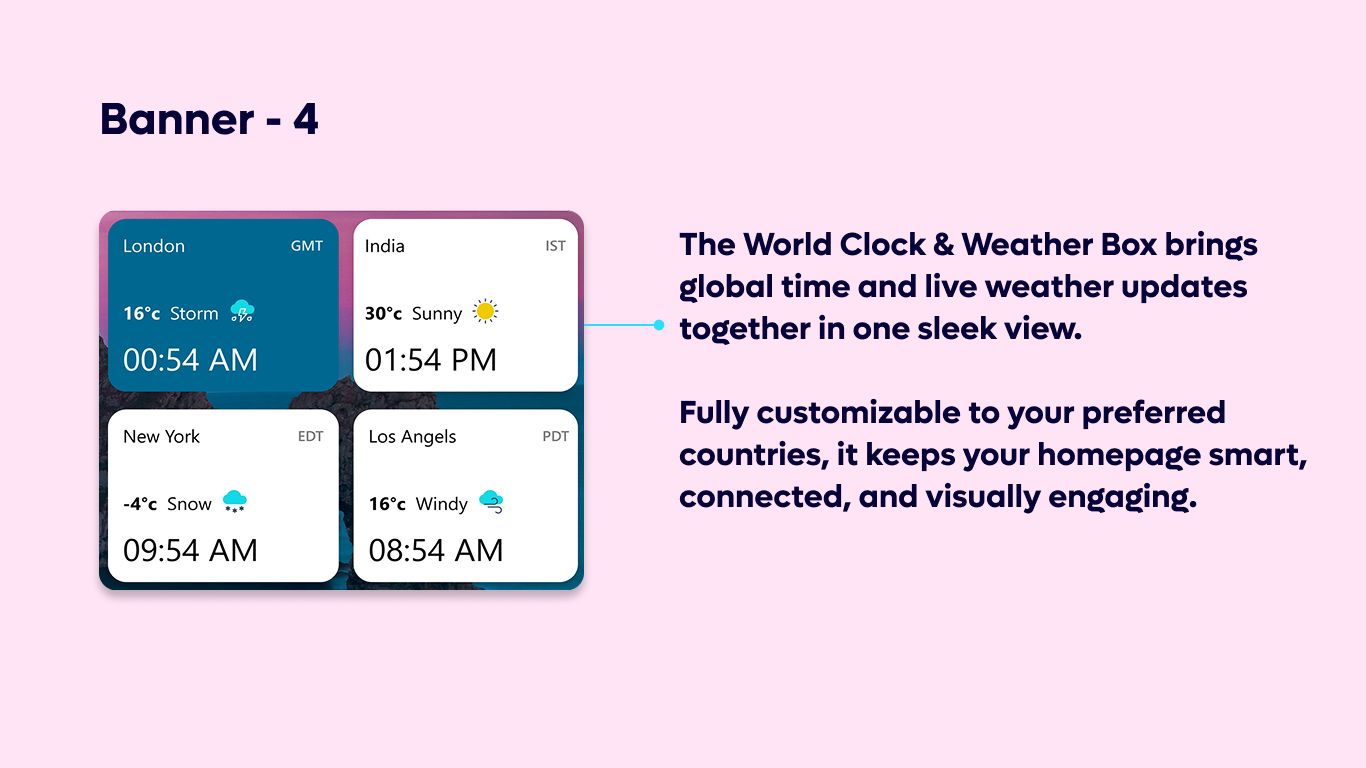 Banner - 4

London GMT
16°c Storm
00:54 AM

India IST
30°c Sunny
01:54 PM

New York EDT
-4°c Snow
09:54 AM

Los Angels PDT
16°c Windy
08:54 AM

The World Clock & Weather Box brings global time and live weather updates together in one sleek view.

Fully customizable to your preferred countries, it keeps your homepage smart, connected, and visually engaging.